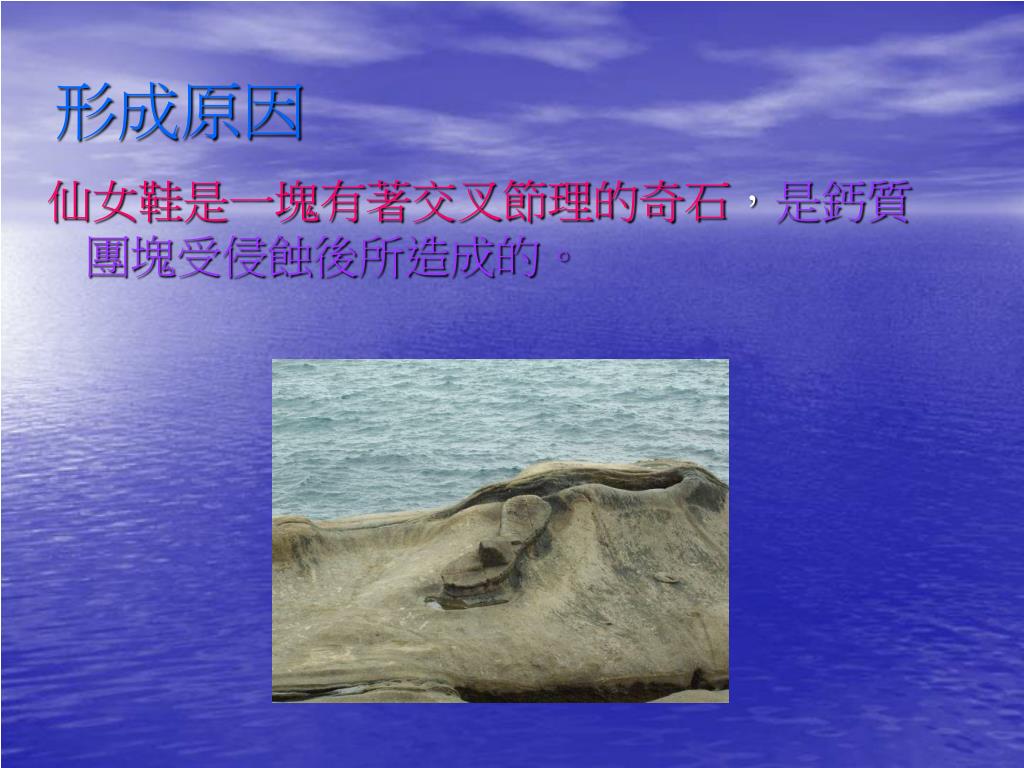 形成原因

仙女鞋是一塊有著交叉節理的奇石，是鈣質團塊受侵蝕後所造成的。